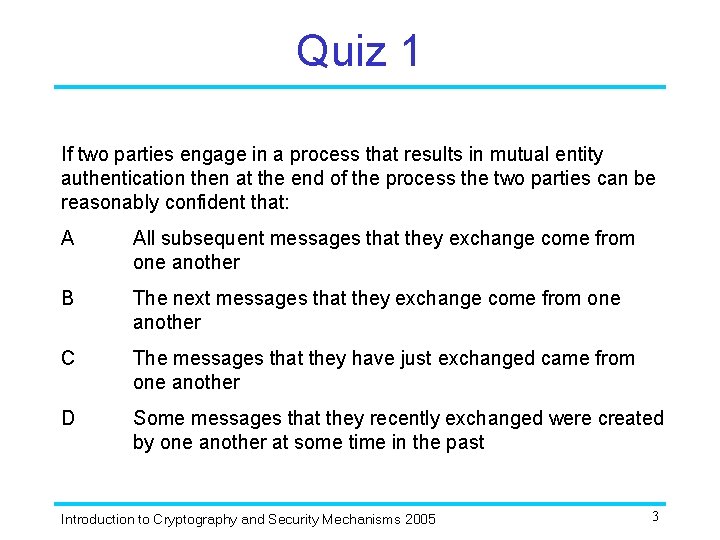 Quiz 1

If two parties engage in a process that results in mutual entity authentication then at the end of the process the two parties can be reasonably confident that:

A All subsequent messages that they exchange come from one another

B The next messages that they exchange come from one another

C The messages that they have just exchanged came from one another

D Some messages that they recently exchanged were created by one another at some time in the past

Introduction to Cryptography and Security Mechanisms 2005

3